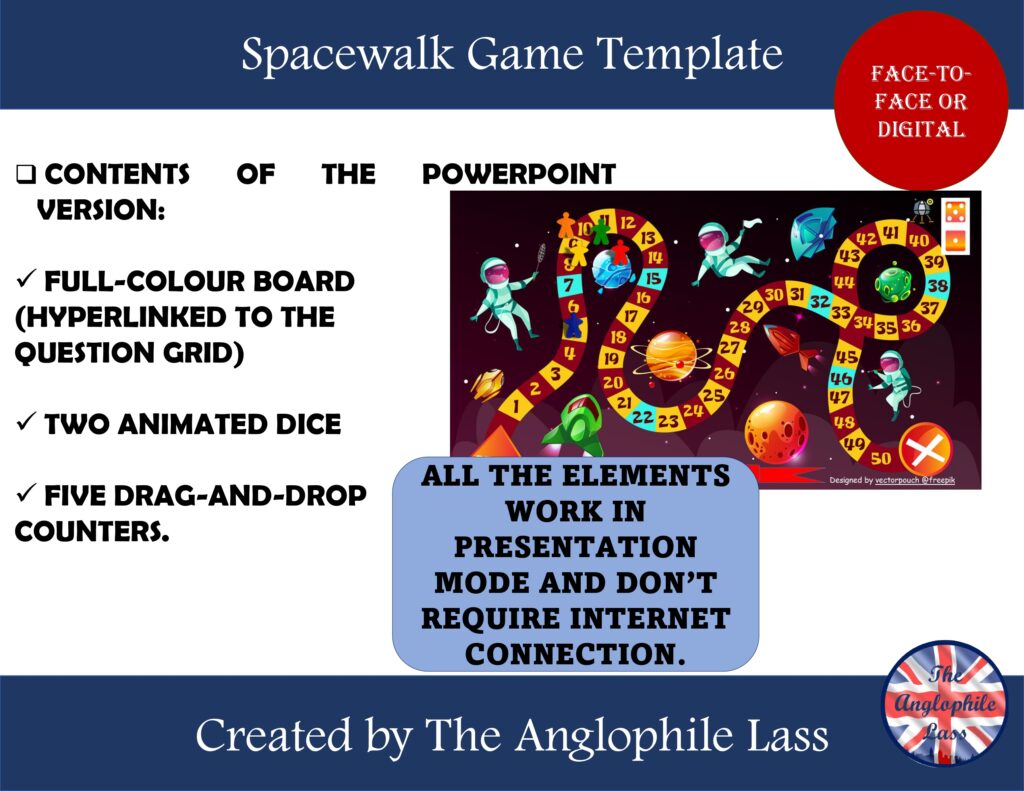 Spacewalk Game Template

FACE-TO-FACE OR DIGITAL

❑ CONTENTS OF THE POWERPOINT VERSION:

✓ FULL-COLOUR BOARD (HYPERLINKED TO THE QUESTION GRID)

✓ TWO ANIMATED DICE

✓ FIVE DRAG-AND-DROP COUNTERS.

1 2 3 4 5 6 7 8 9 10 11 12 13 14 15 16 17 18 19 20 21 22 23 24 25 26 27 28 29 30 31 32 33 34 35 36 37 38 39 40 41 42 43 44 45 46 47 48 49 50

Designed by vectorpouch @freepik

ALL THE ELEMENTS WORK IN PRESENTATION MODE AND DON'T REQUIRE INTERNET CONNECTION.

Created by The Anglophile Lass

The Anglophile Lass